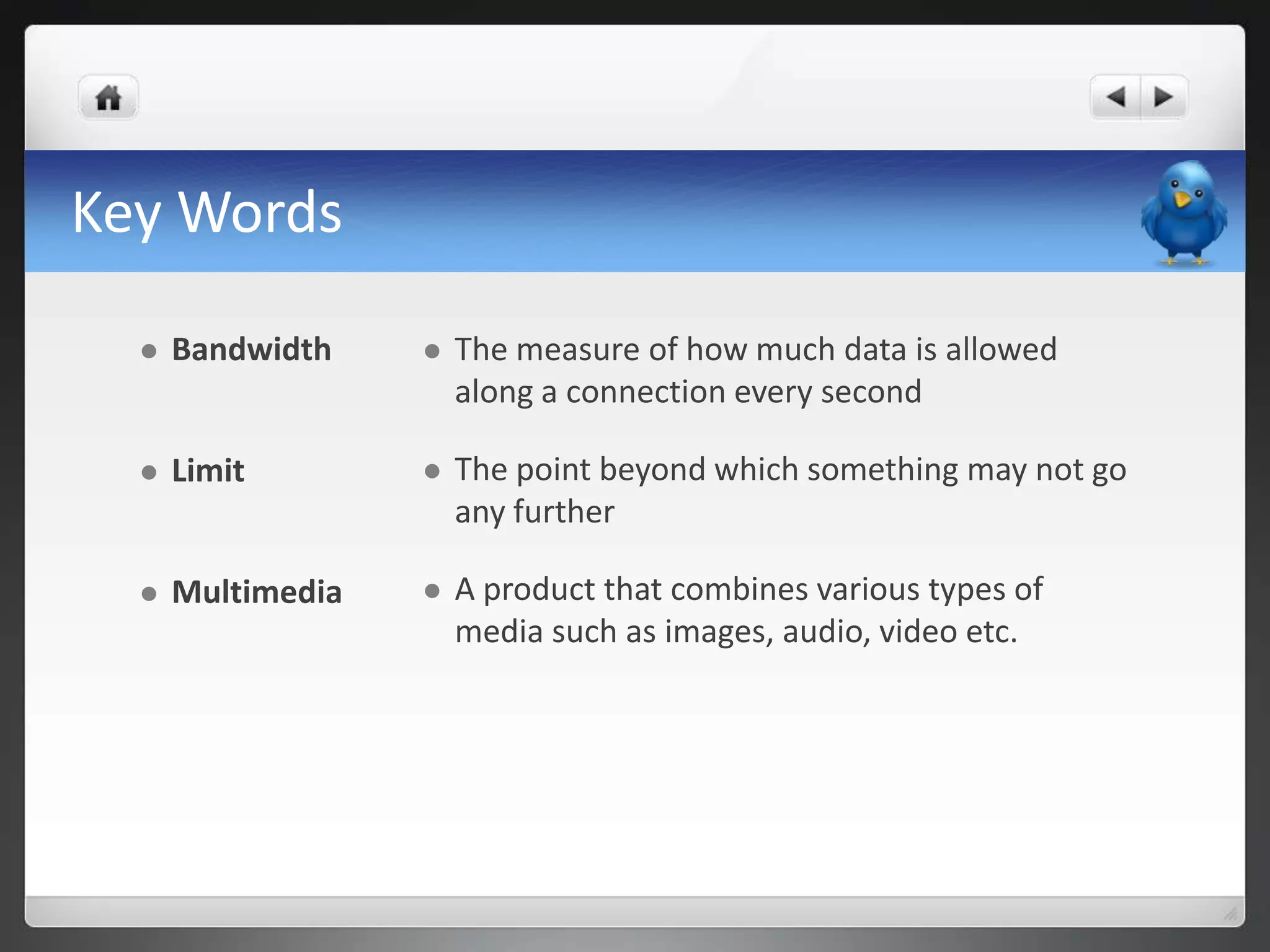 Key Words

- Bandwidth
- Limit
- Multimedia

- The measure of how much data is allowed along a connection every second
- The point beyond which something may not go any further
- A product that combines various types of media such as images, audio, video etc.